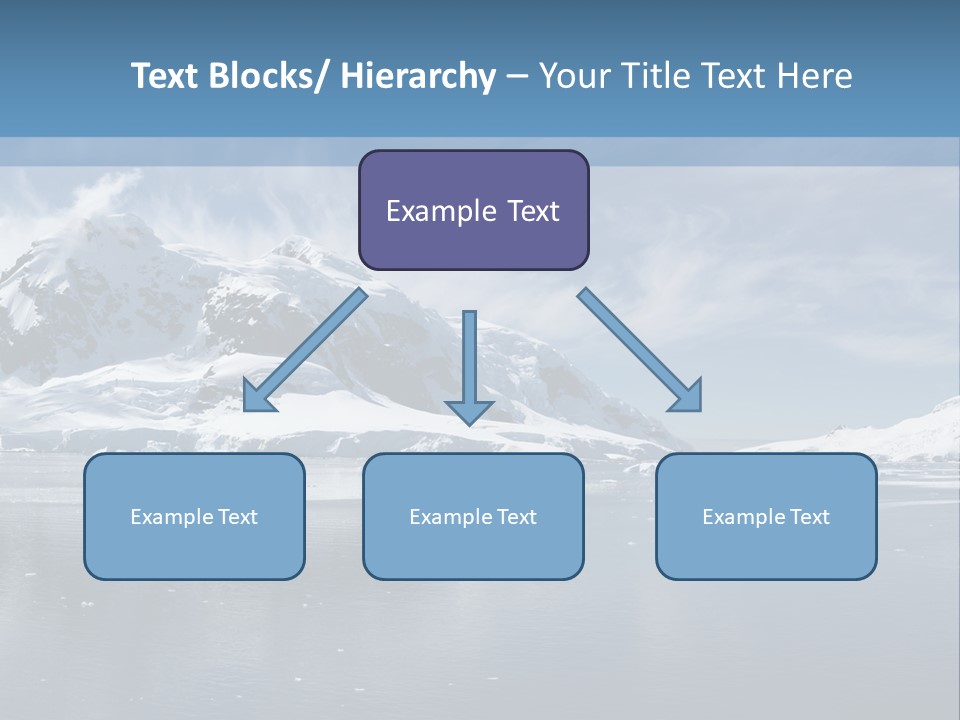 Text Blocks/ Hierarchy – Your Title Text Here

Example Text

Example Text

Example Text

Example Text